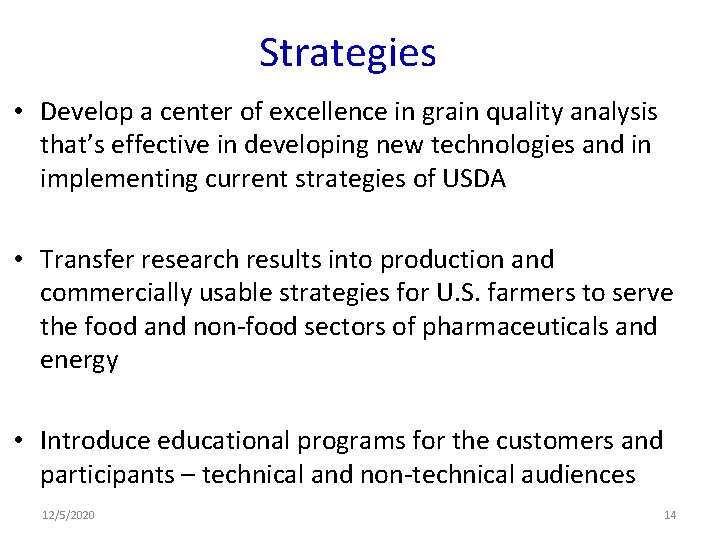 Strategies

• Develop a center of excellence in grain quality analysis that's effective in developing new technologies and in implementing current strategies of USDA

• Transfer research results into production and commercially usable strategies for U.S. farmers to serve the food and non-food sectors of pharmaceuticals and energy

• Introduce educational programs for the customers and participants – technical and non-technical audiences

12/5/2020

14